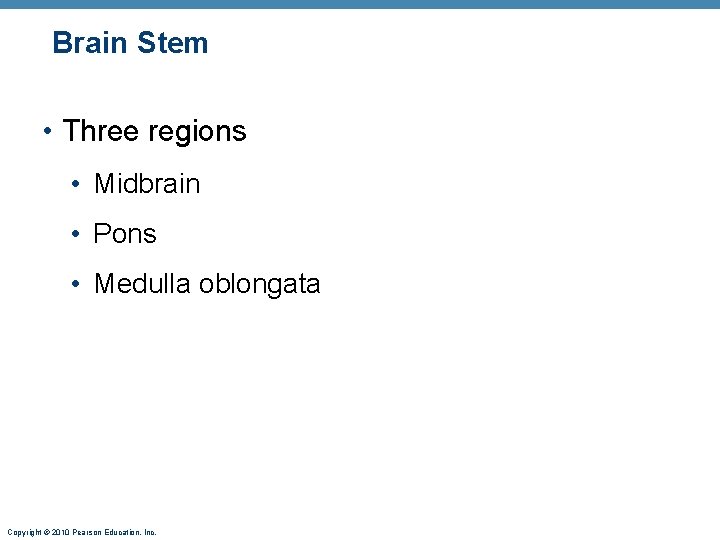 Brain Stem

• Three regions
  • Midbrain
  • Pons
  • Medulla oblongata

Copyright © 2010 Pearson Education, Inc.